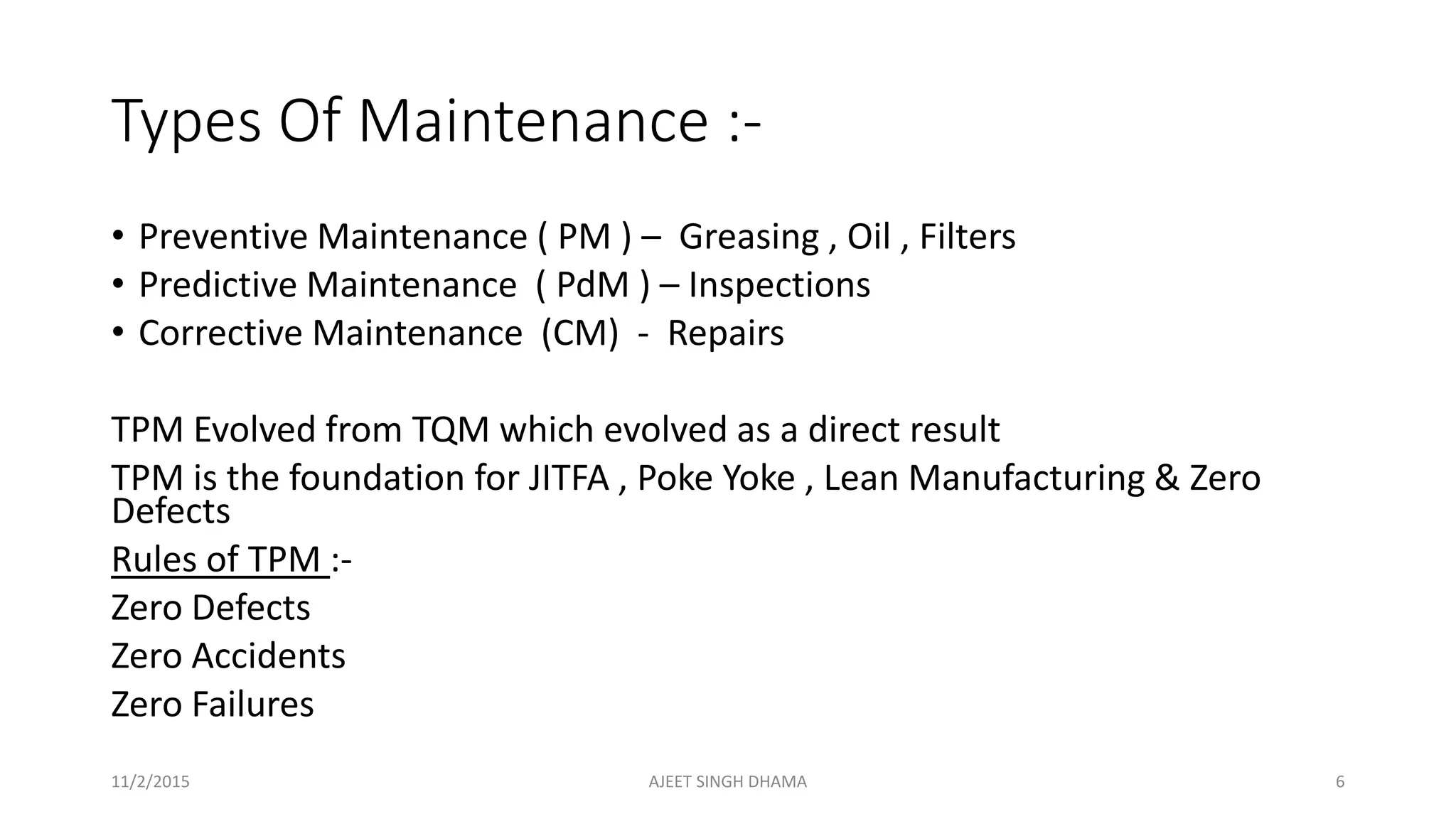 Types Of Maintenance :-

• Preventive Maintenance ( PM ) – Greasing , Oil , Filters
• Predictive Maintenance ( PdM ) – Inspections
• Corrective Maintenance (CM) - Repairs

TPM Evolved from TQM which evolved as a direct result

TPM is the foundation for JITFA , Poke Yoke , Lean Manufacturing & Zero Defects

Rules of TPM :-

Zero Defects

Zero Accidents

Zero Failures

11/2/2015
AJEET SINGH DHAMA
6